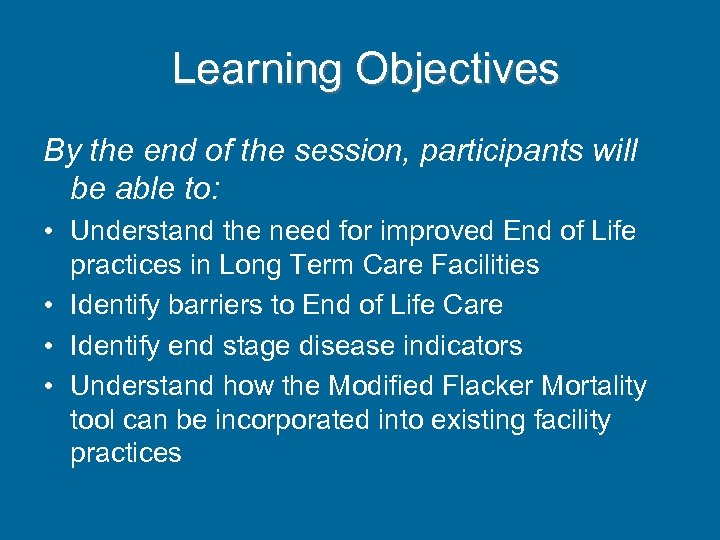 Learning Objectives

By the end of the session, participants will be able to:

• Understand the need for improved End of Life practices in Long Term Care Facilities
• Identify barriers to End of Life Care
• Identify end stage disease indicators
• Understand how the Modified Flacker Mortality tool can be incorporated into existing facility practices